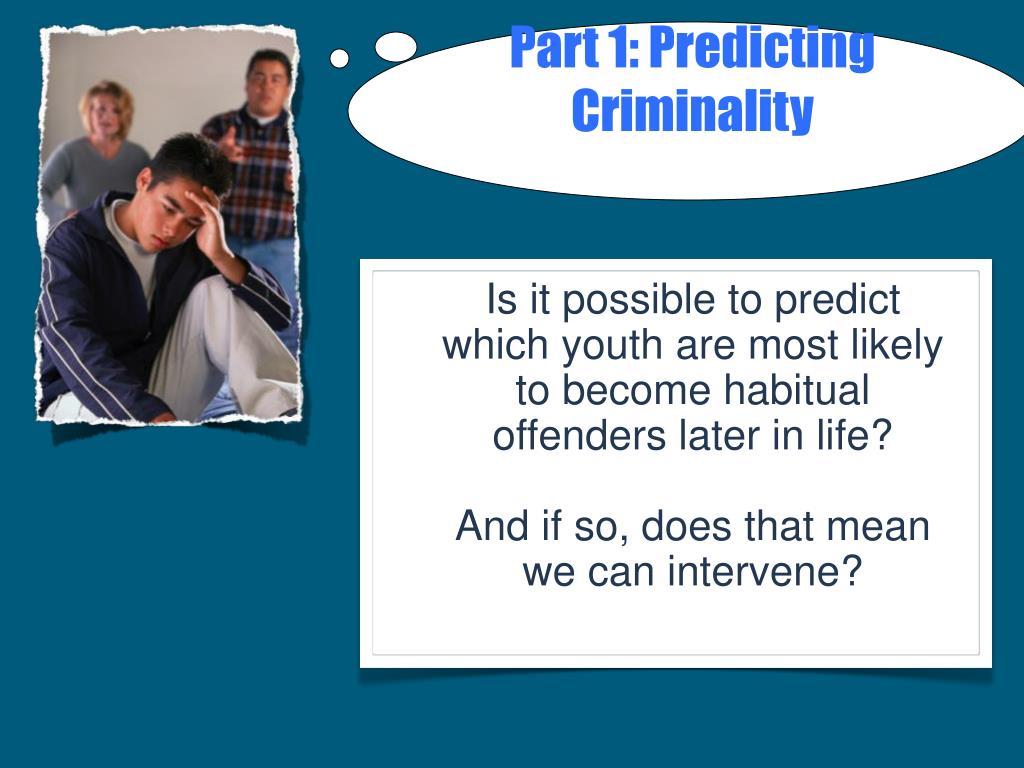 Part 1: Predicting Criminality

Is it possible to predict which youth are most likely to become habitual offenders later in life?

And if so, does that mean we can intervene?